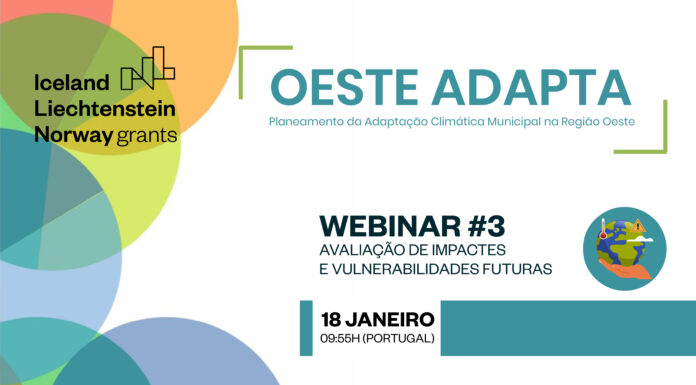 Iceland
Liechtenstein
Norway grants

OESTE ADAPTA
Planeamento da Adaptação Climática Municipal na Região Oeste

WEBINAR #3
AVALIAÇÃO DE IMPACTES
E VULNERABILIDADES FUTURAS

18 JANEIRO
09:55H (PORTUGAL)